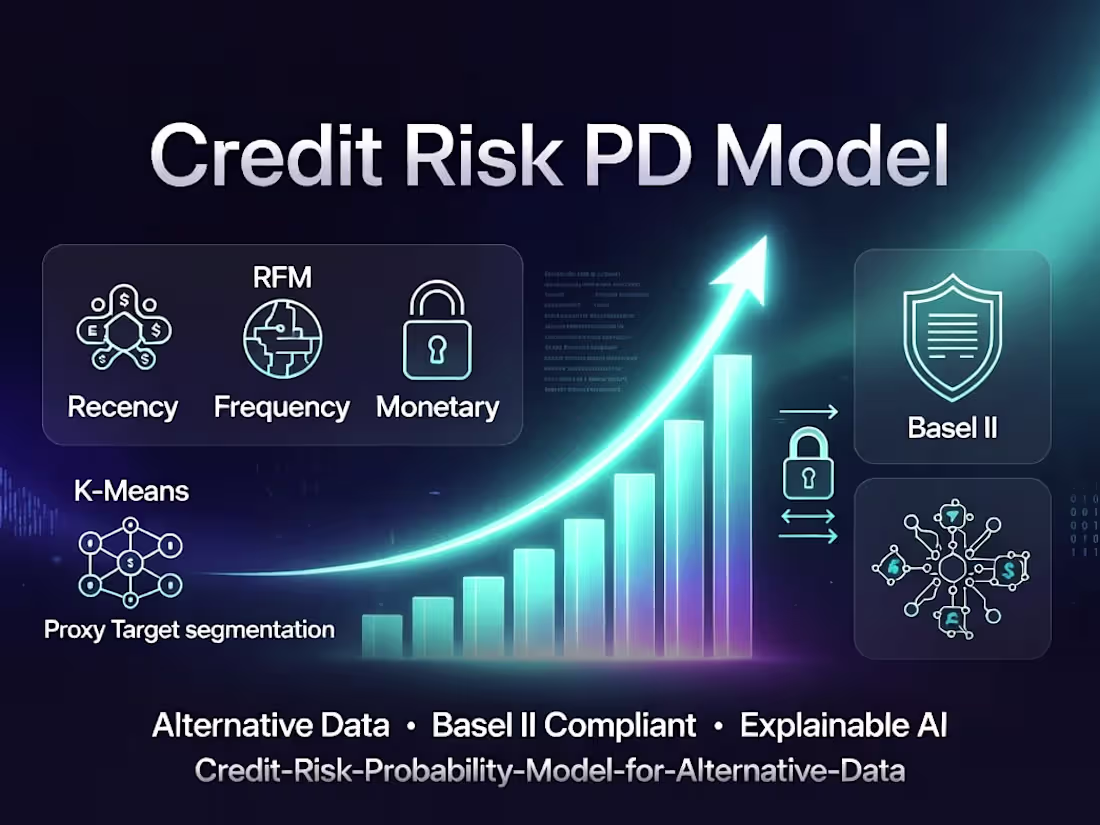 Credit Risk PD Model

RFM

Recency Frequency Monetary

K-Means

Proxy Target segmentation

Basel II

Alternative Data • Basel II Compliant • Explainable AI

Credit-Risk-Probability-Model-for-Alternative-Data